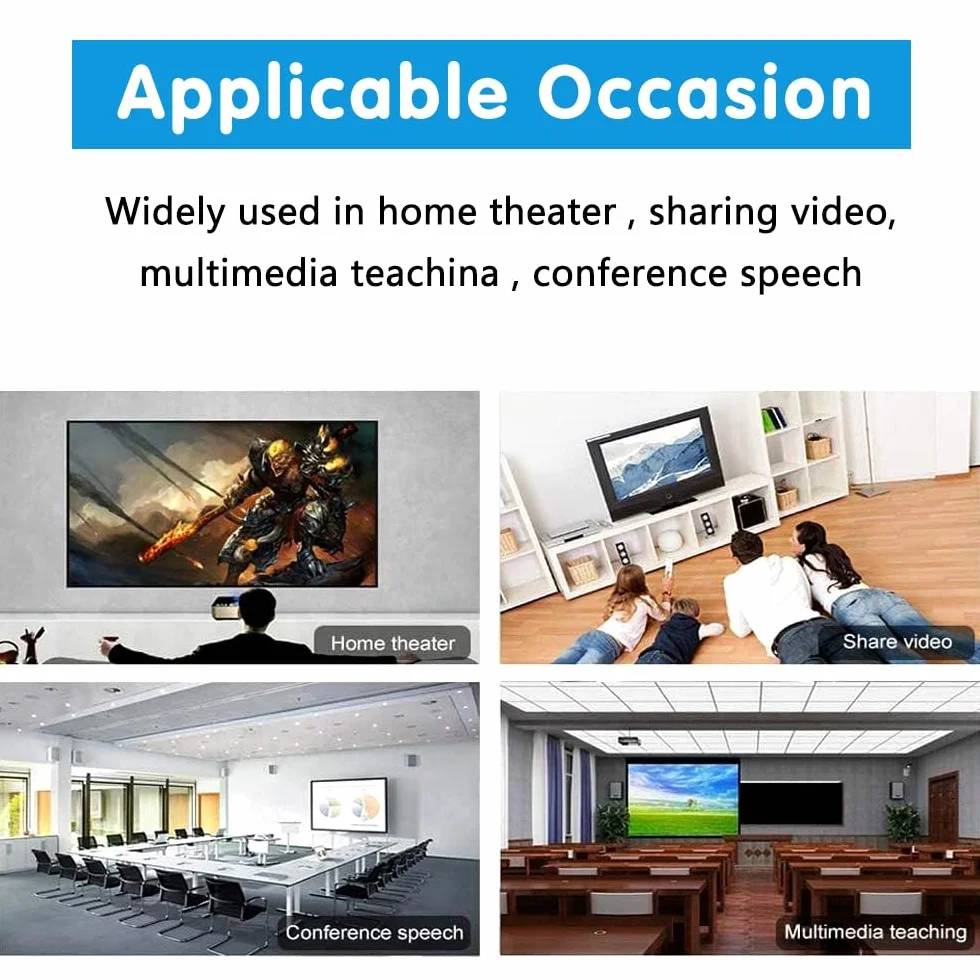 Applicable Occasion

Widely used in home theater , sharing video, multimedia teachina , conference speech

Home theater

Share video

Conference speech

Multimedia teaching